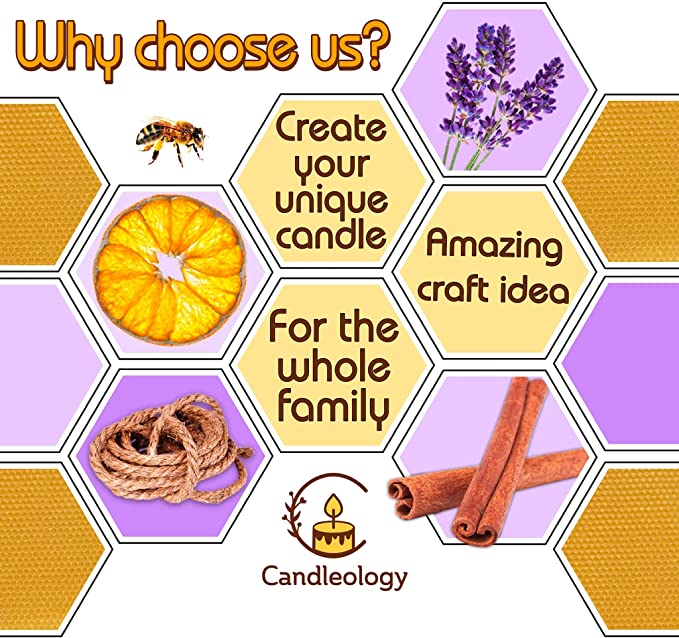 Why choose us?

Create your unique candle

Amazing craft idea

For the whole family

Candleology